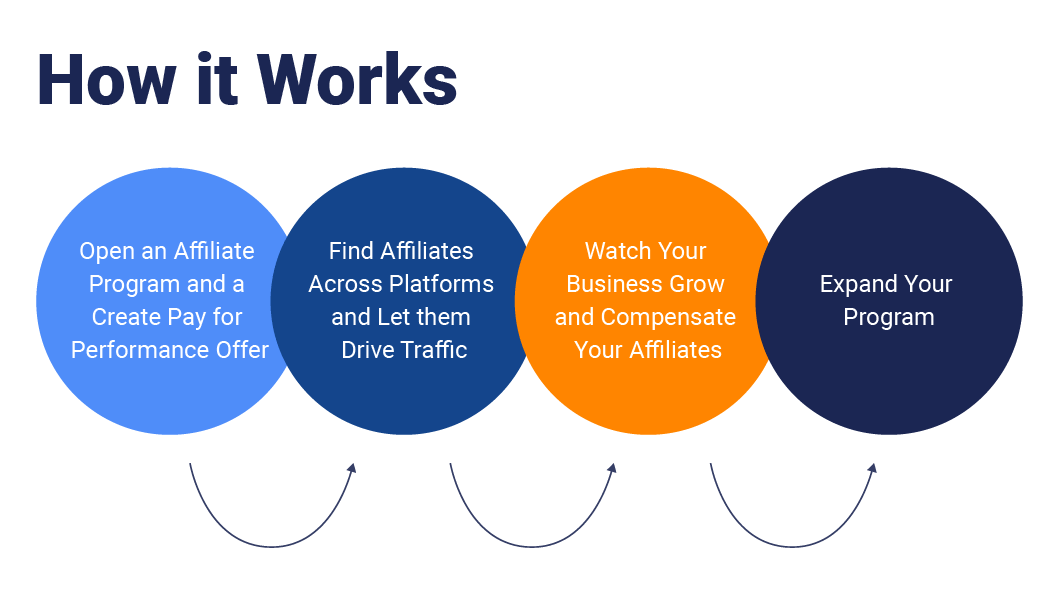 How it Works

Open an Affiliate Program and a Create Pay for Performance Offer

Find Affiliates Across Platforms and Let them Drive Traffic

Watch Your Business Grow and Compensate Your Affiliates

Expand Your Program